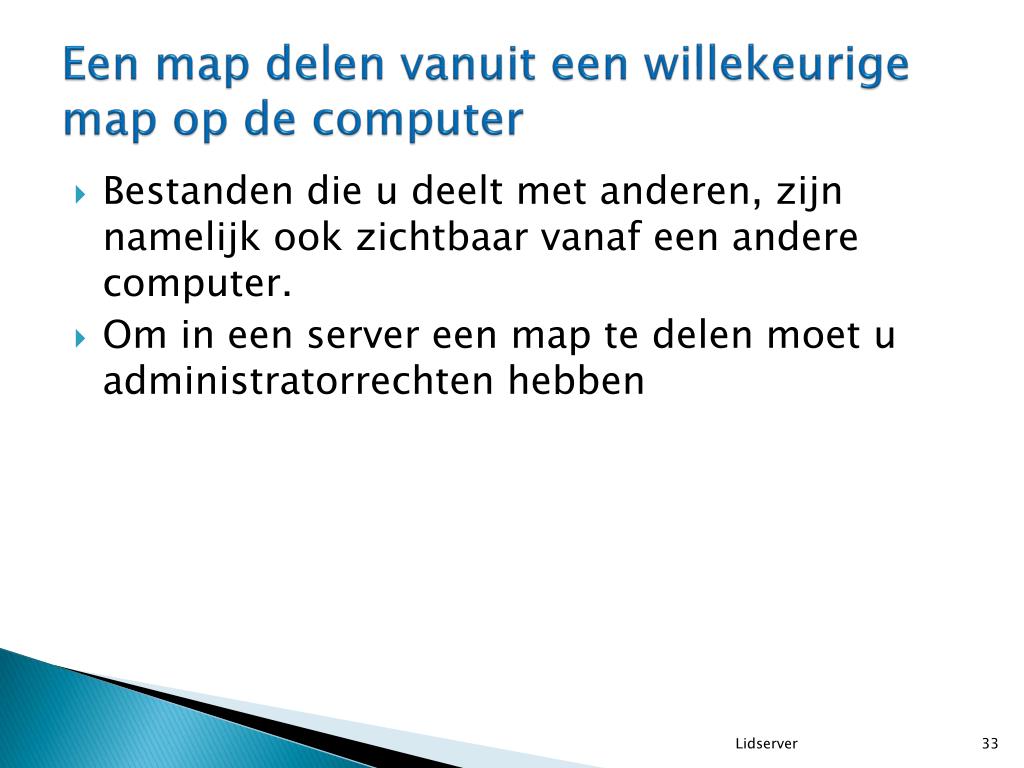 Een map delen vanuit een willekeurige map op de computer

Bestanden die u deelt met anderen, zijn namelijk ook zichtbaar vanaf een andere computer.

Om in een server een map te delen moet u administratorrechten hebben

Lidserver

33